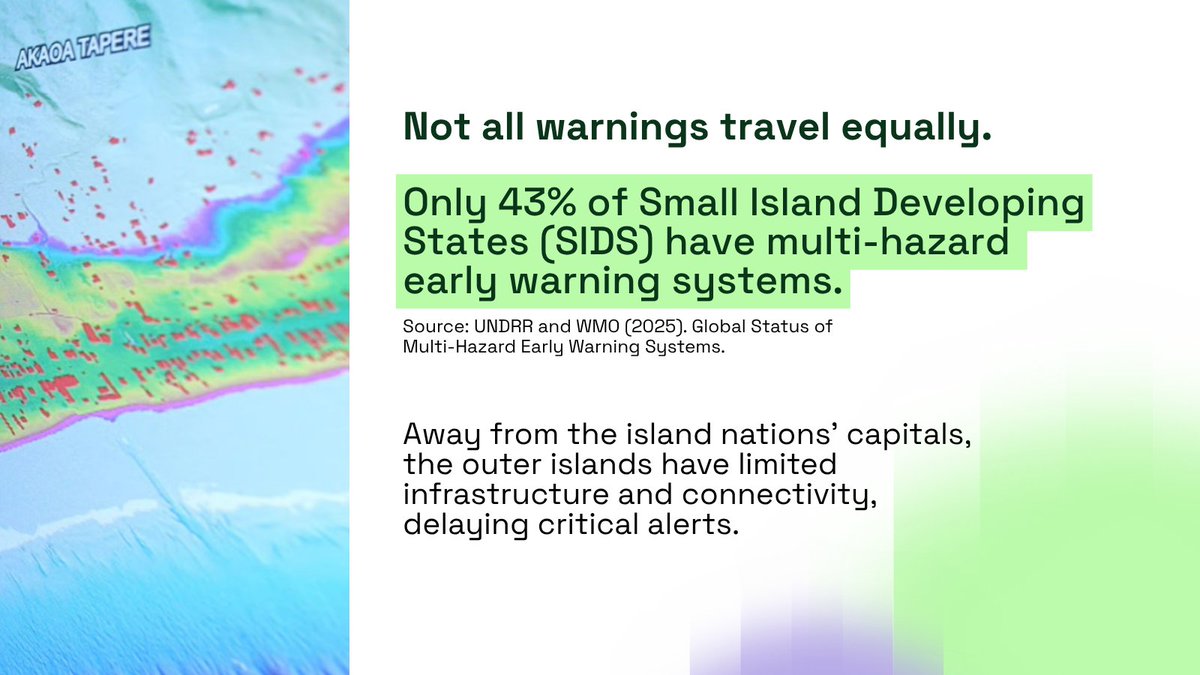 AKAOA TAPERE

Not all warnings travel equally.

Only 43% of Small Island Developing States (SIDS) have multi-hazard early warning systems.

Source: UNDRR and WMO (2025). Global Status of Multi-Hazard Early Warning Systems.

Away from the island nations' capitals, the outer islands have limited infrastructure and connectivity, delaying critical alerts.